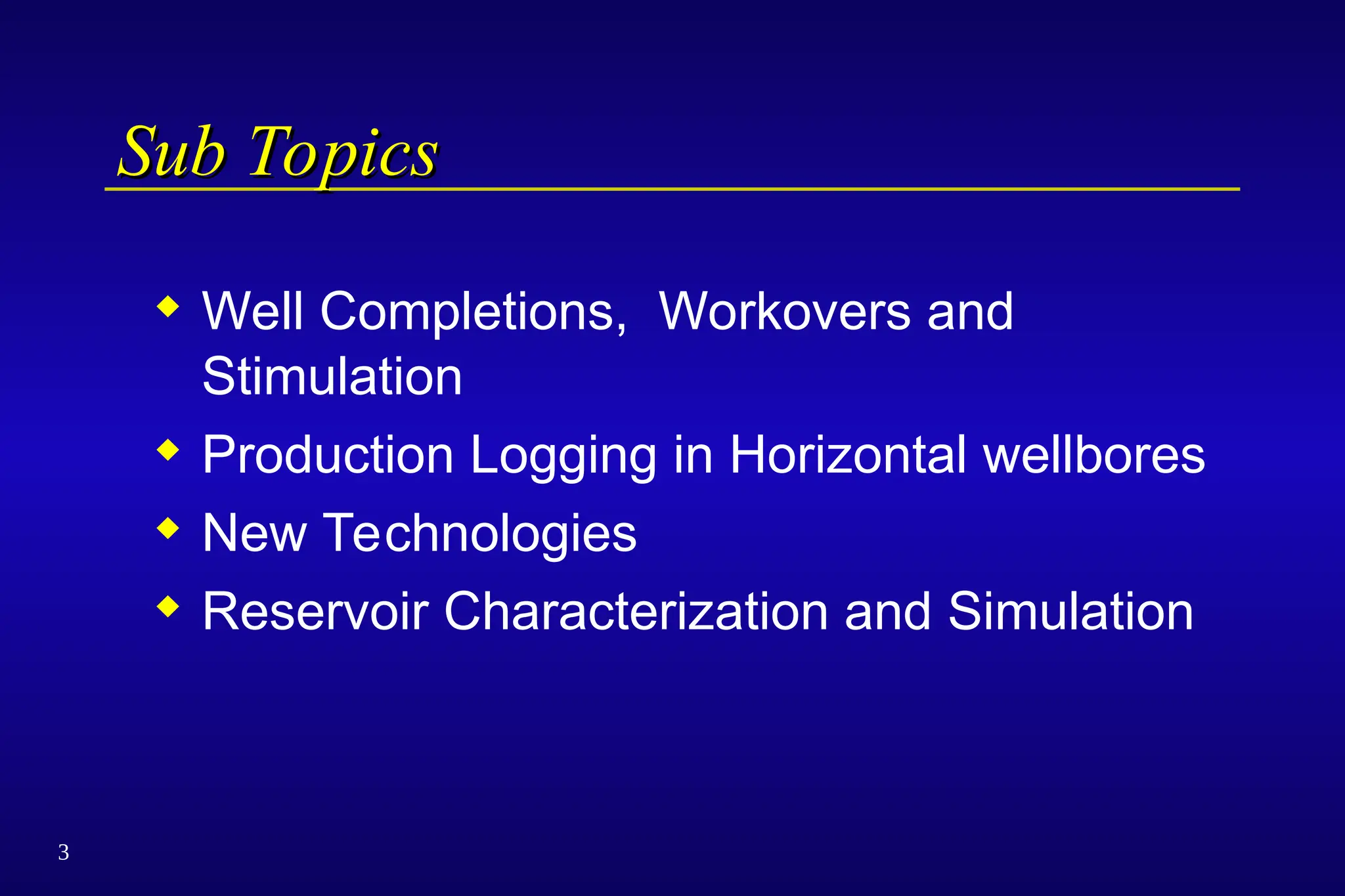 Sub Topics

◆ Well Completions, Workovers and Stimulation
◆ Production Logging in Horizontal wellbores
◆ New Technologies
◆ Reservoir Characterization and Simulation

3